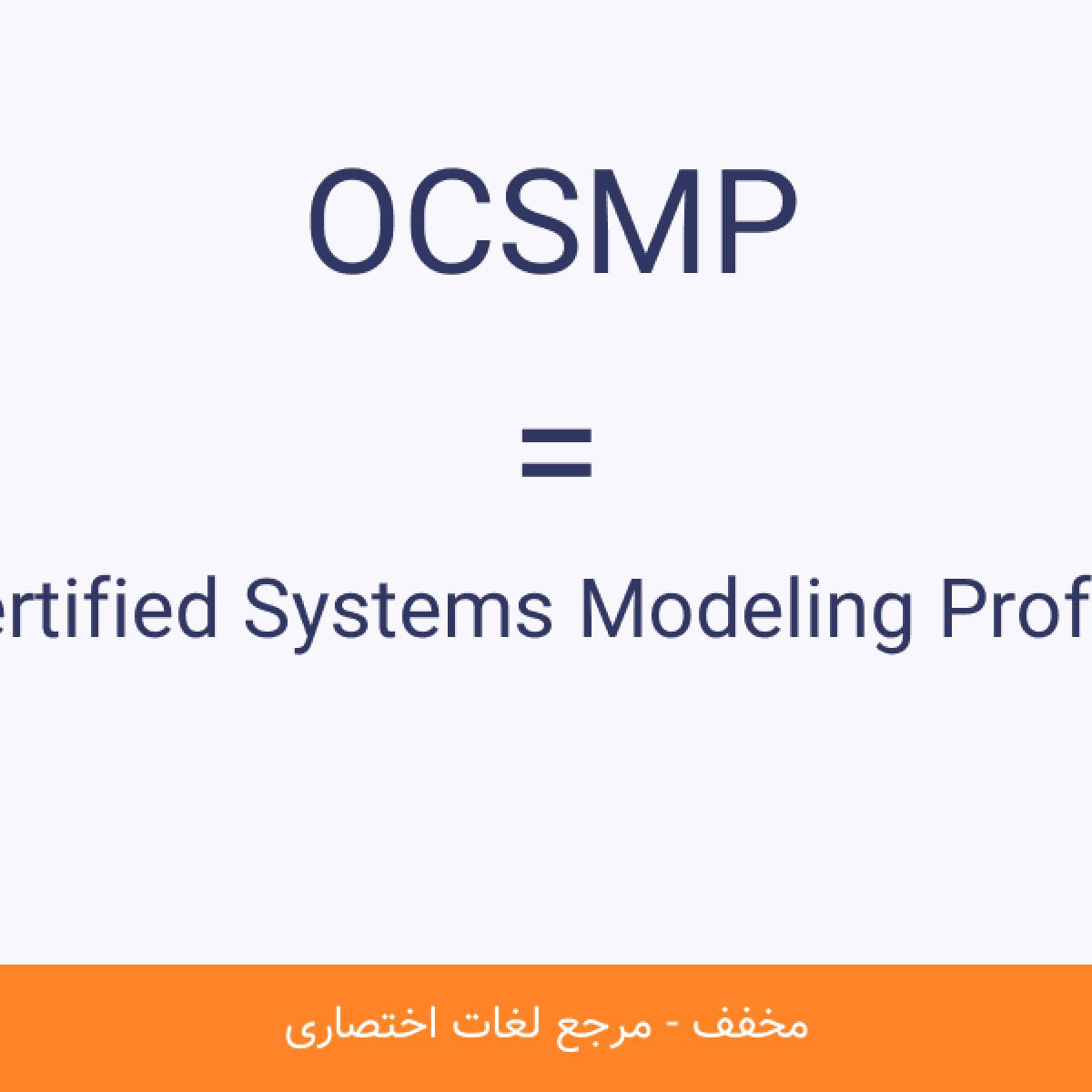 OCSMP

=

ertified Systems Modeling Prof

مخفف - مرجع لغات اختصاری